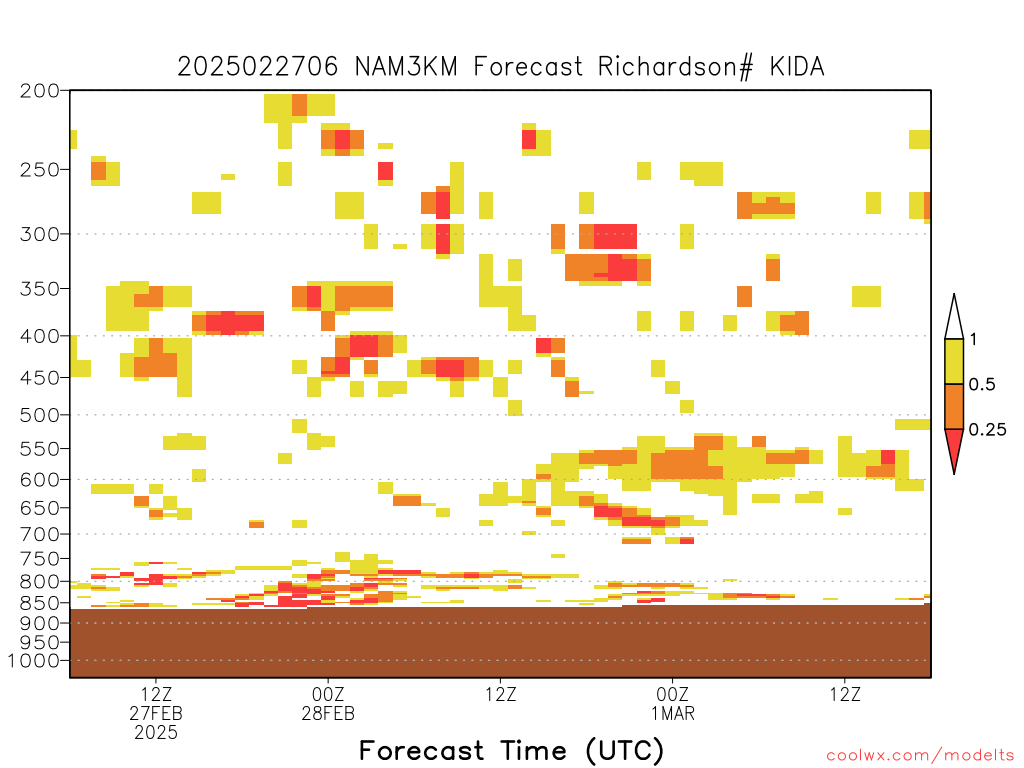 2025022706 NAM3KM Forecast Richardson# KIDA

200
250
300
350
400
450
500
550
600
650
700
750
800
850
900
950
1000

1
0.5
0.25

12Z
27FEB
2025
00Z
28FEB
12Z
00Z
1MAR
12Z

Forecast Time (UTC)

coolwx.com/modelts